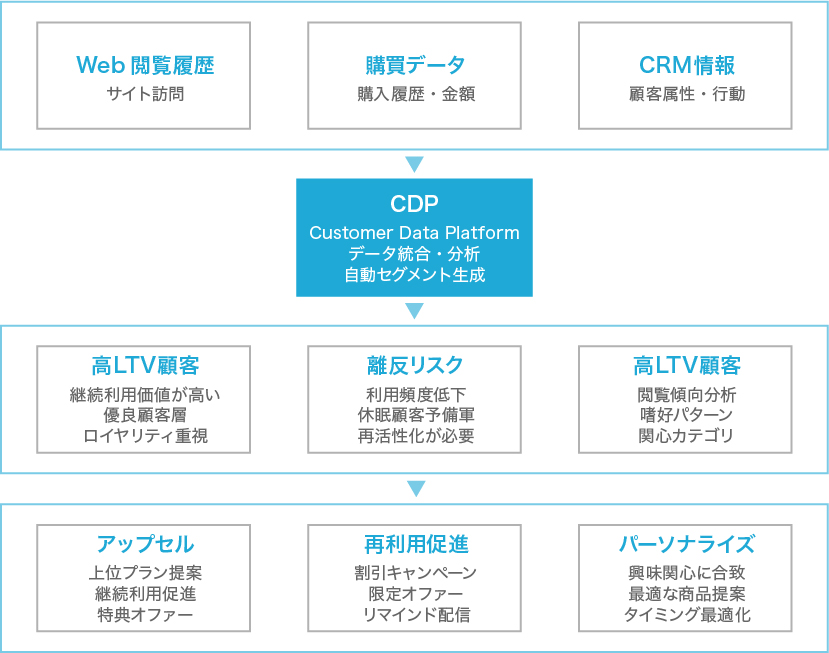 Web 閲覧履歴
サイト訪問

購買データ
購入履歴・金額

CRM情報
顧客属性・行動

CDP
Customer Data Platform
データ統合・分析
自動セグメント生成

高LTV顧客
継続利用価値が高い
優良顧客層
ロイヤリティ重視

離反リスク
利用頻度低下
休眠顧客予備軍
再活性化が必要

高LTV顧客
閲覧傾向分析
嗜好パターン
関心カテゴリ

アップセル
上位プラン提案
継続利用促進
特典オファー

再利用促進
割引キャンペーン
限定オファー
リマインド配信

パーソナライズ
興味関心に合致
最適な商品提案
タイミング最適化